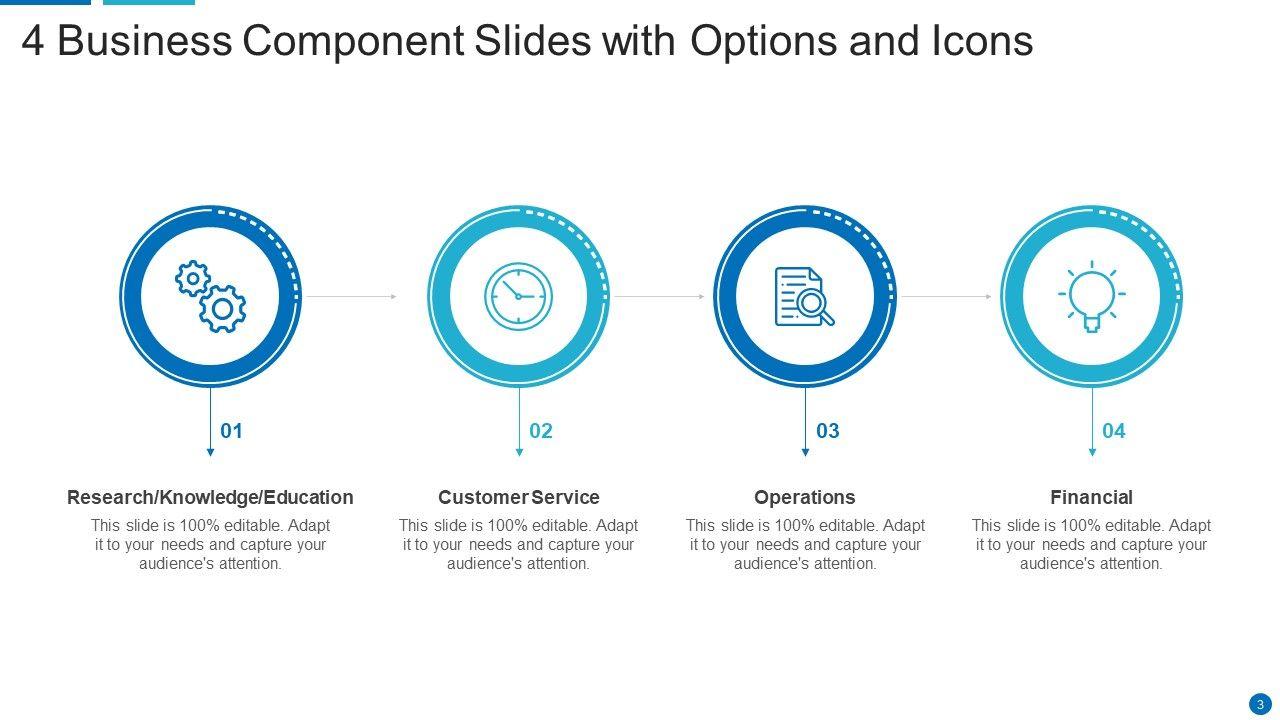 4 Business Component Slides with Options and Icons

01

Research/Knowledge/Education

This slide is 100% editable. Adapt it to your needs and capture your audience's attention.

02

Customer Service

This slide is 100% editable. Adapt it to your needs and capture your audience's attention.

03

Operations

This slide is 100% editable. Adapt it to your needs and capture your audience's attention.

04

Financial

This slide is 100% editable. Adapt it to your needs and capture your audience's attention.

3